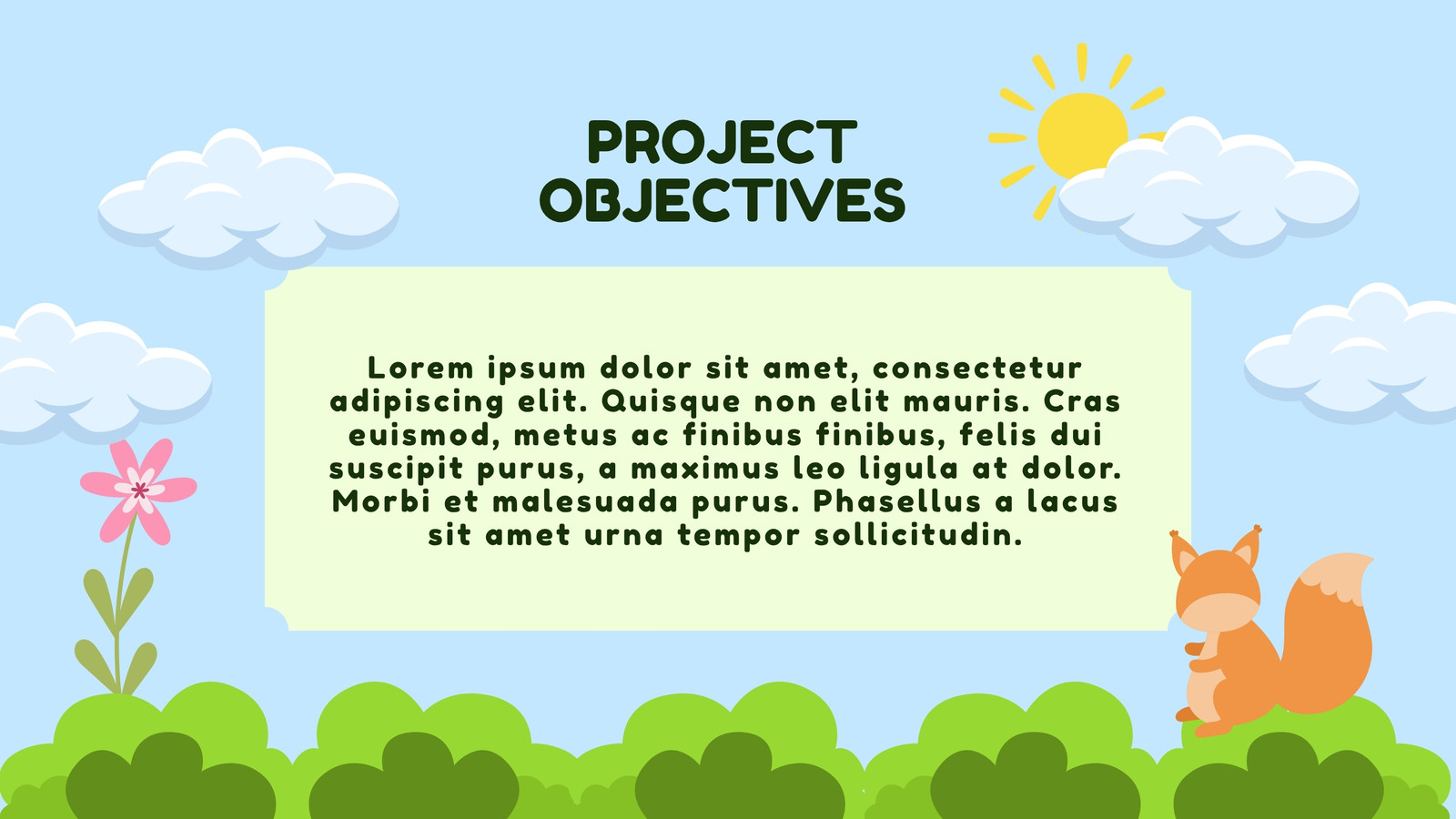 PROJECT OBJECTIVES

Lorem ipsum dolor sit amet, consectetur adipiscing elit. Quisque non elit mauris. Cras euismod, metus ac finibus finibus, felis dui suscipit purus, a maximus leo ligula at dolor. Morbi et malesuada purus. Phasellus a lacus sit amet urna tempor sollicitudin.